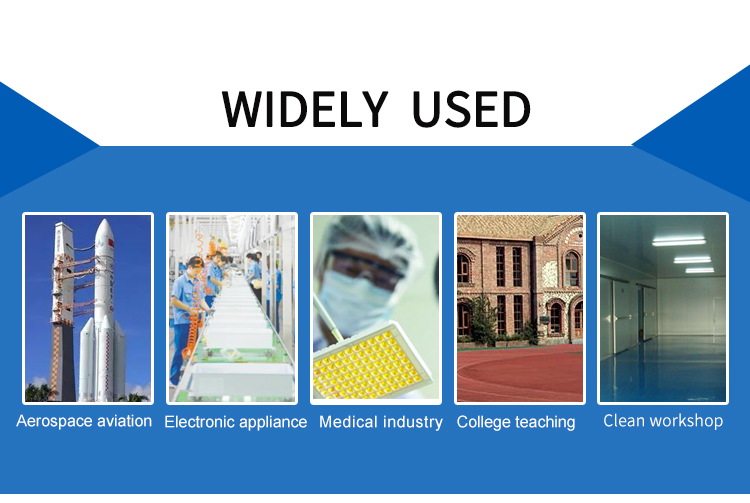 WIDELY USED

Aerospace aviation

Electronic appliance

Medical industry

College teaching

Clean workshop